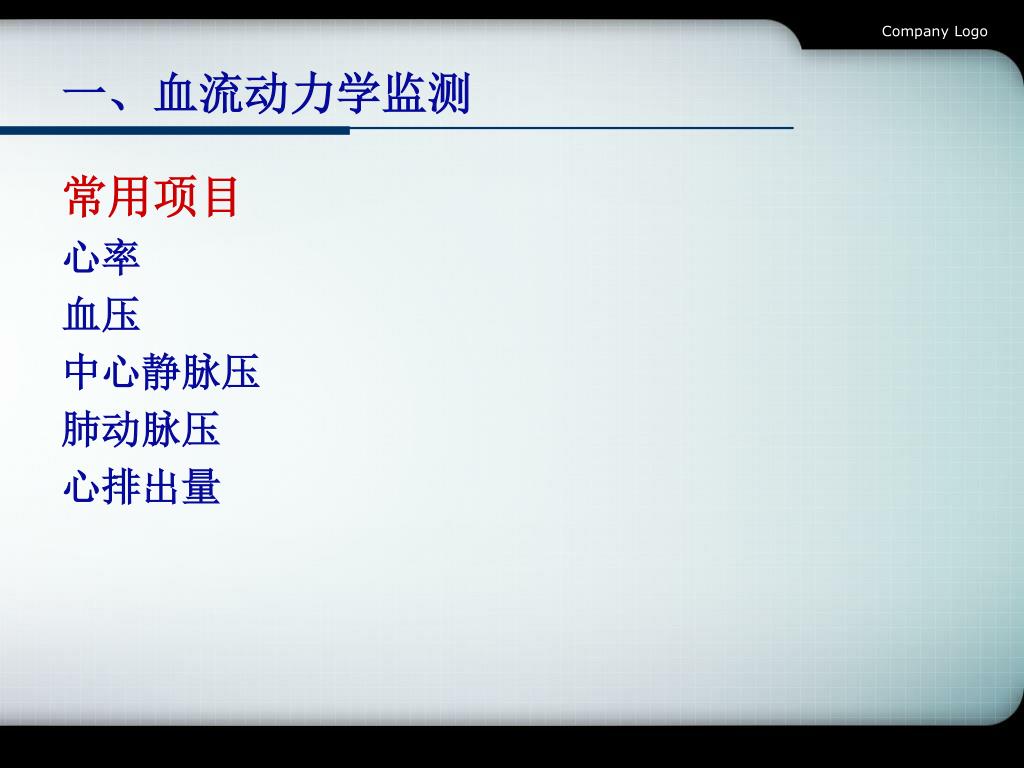 Company Logo

一、血流动力学监测

常用项目

心率

血压

中心静脉压

肺动脉压

心排出量